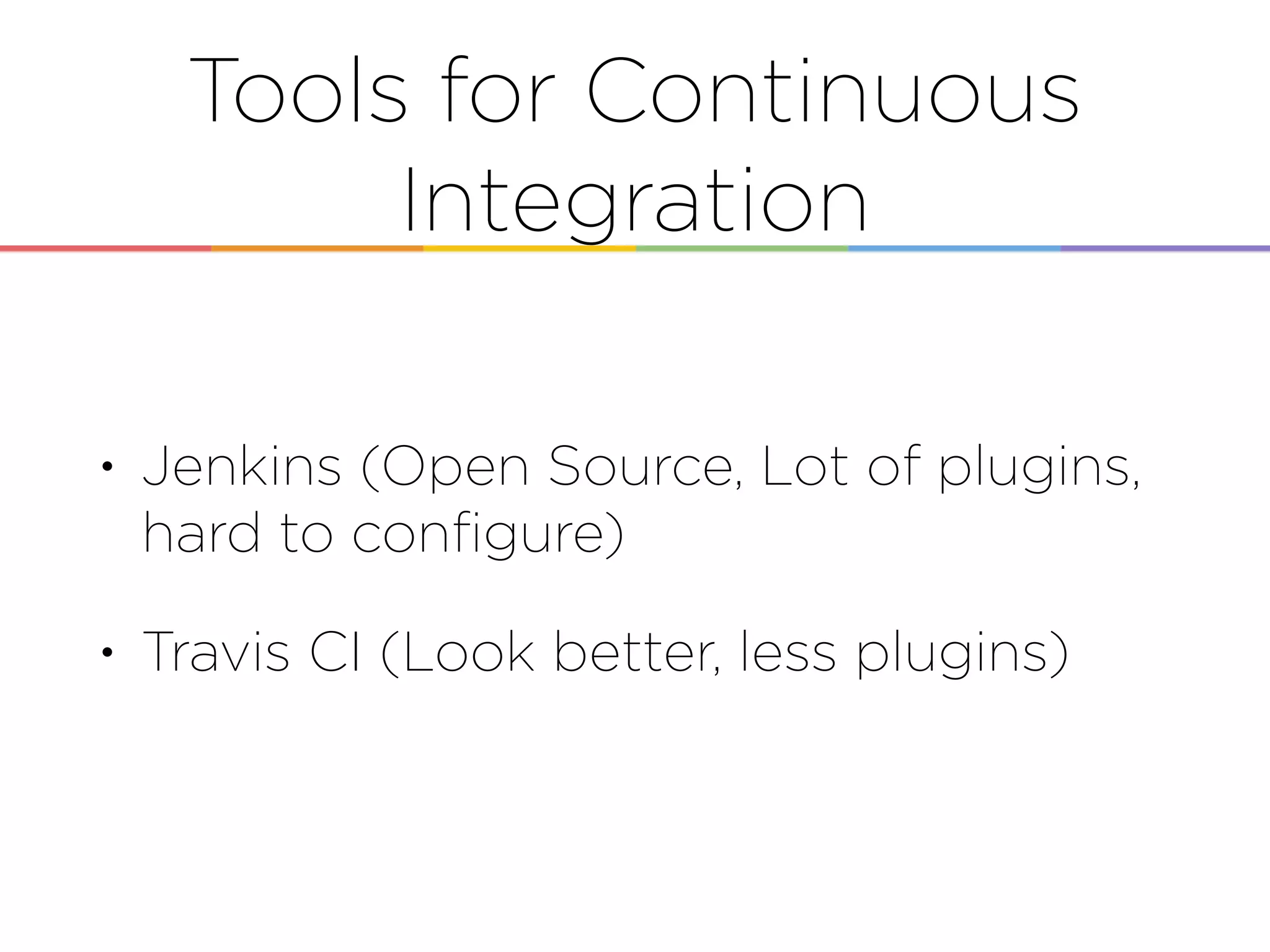 Tools for Continuous Integration

• Jenkins (Open Source, Lot of plugins, hard to configure)

• Travis CI (Look better, less plugins)